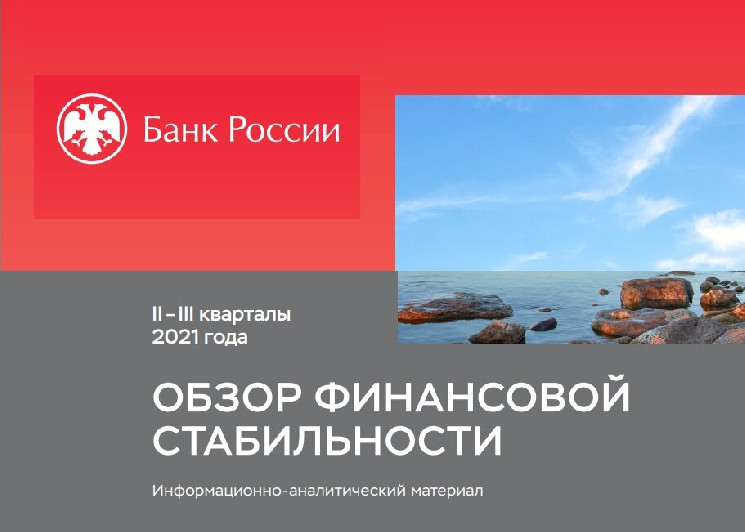 Банк России

II–III кварталы
2021 года

ОБЗОР ФИНАНСОВОЙ СТАБИЛЬНОСТИ

Информационно-аналитический материал